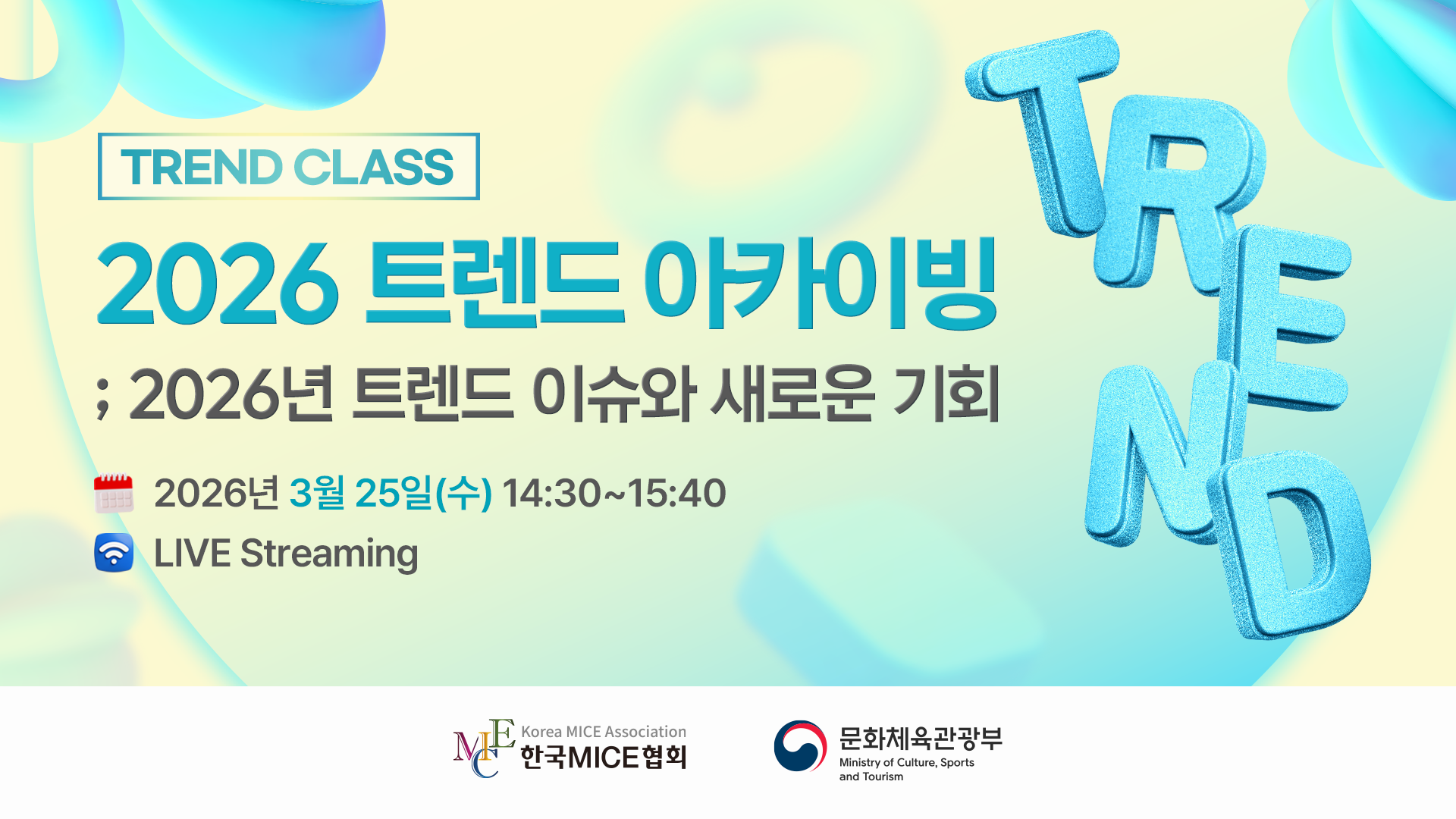 TREND CLASS

2026 트렌드 아카이빙

; 2026년 트렌드 이슈와 새로운 기회

2026년 3월 25일(수) 14:30~15:40

LIVE Streaming

TREND

MICE Korea MICE Association 한국MICE협회

문화체육관광부 Ministry of Culture, Sports and Tourism